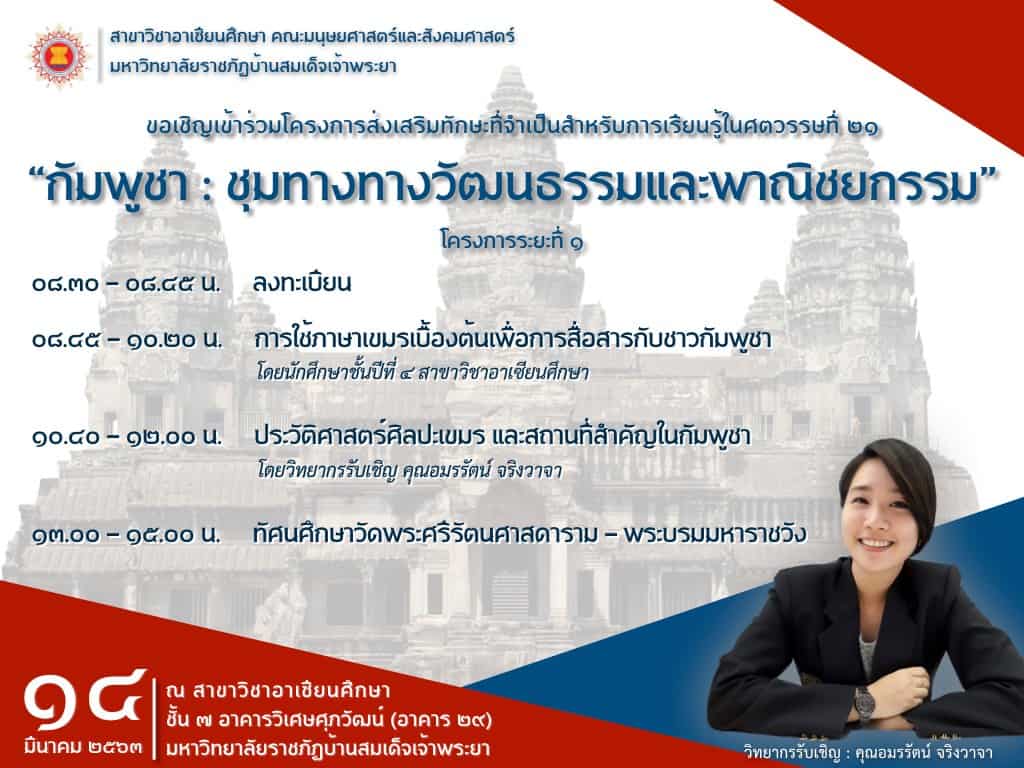 สาขาวิชาอาเซียนศึกษา คณะมนุษยศาสตร์และสังคมศาสตร์
มหาวิทยาลัยราชภัฏบ้านสมเด็จเจ้าพระยา

ขอเชิญเข้าร่วมโครงการส่งเสริมทักษะที่จำเป็นสำหรับการเรียนรู้ในศตวรรษที่ ๒๑

“กัมพูชา : ชุมทางทางวัฒนธรรมและพาณิชยกรรม”

โครงการระยะที่ ๑

๐๘.๓๐ – ๐๘.๔๕ น. ลงทะเบียน

๐๘.๔๕ – ๑๐.๒๐ น. การใช้ภาษาเขมรเบื้องต้นเพื่อการสื่อสารกับชาวกัมพูชา
โดยนักศึกษาชั้นปีที่ ๔ สาขาวิชาอาเซียนศึกษา

๑๐.๔๐ – ๑๒.๐๐ น. ประวัติศาสตร์ศิลปะเขมร และสถานที่สำคัญในกัมพูชา
โดยวิทยากรรับเชิญ คุณอมรรัตน์ จริงวาจา

๑๓.๐๐ – ๑๕.๐๐ น. ทัศนศึกษาวัดพระศรีรัตนศาสดาราม – พระบรมมหาราชวัง

๑๘
มีนาคม ๒๕๖๓

ณ สาขาวิชาอาเซียนศึกษา
ชั้น ๗ อาคารวิเศษศุภวัฒน์ (อาคาร ๒๙)
มหาวิทยาลัยราชภัฏบ้านสมเด็จเจ้าพระยา

วิทยากรรับเชิญ : คุณอมรรัตน์ จริงวาจา